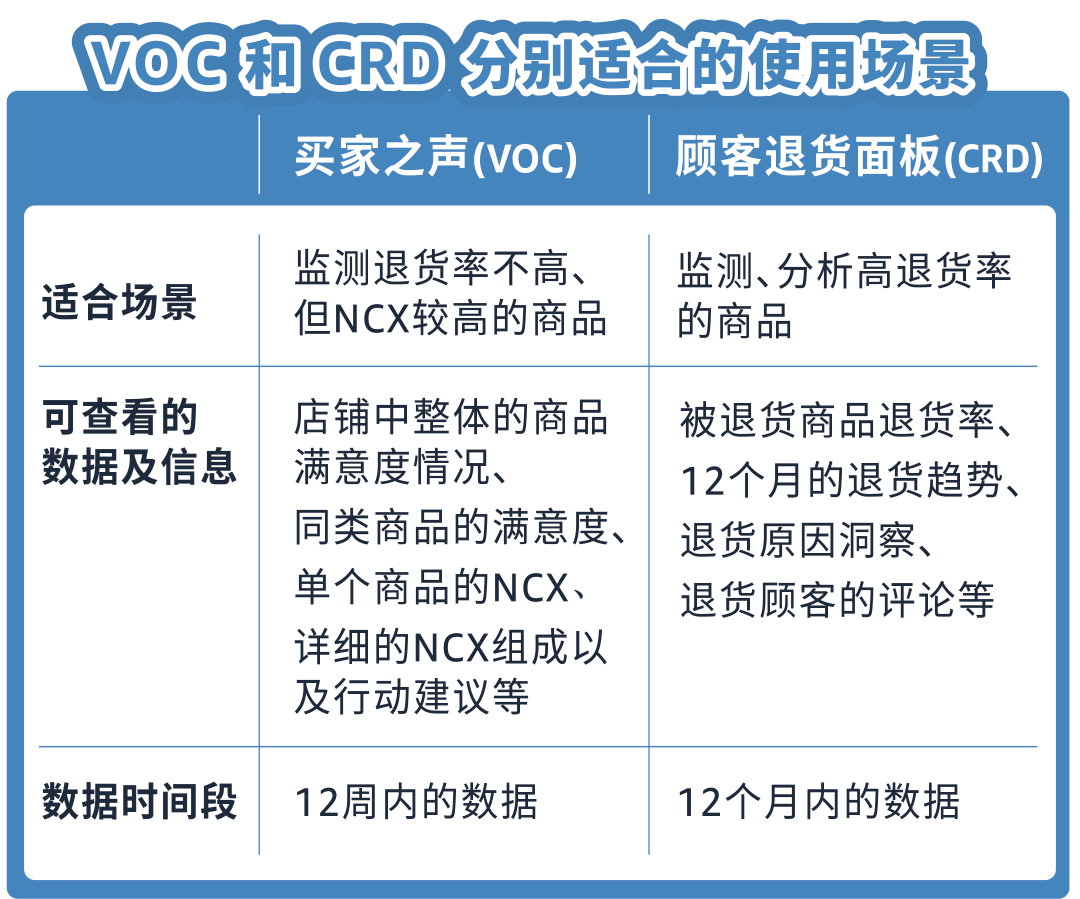 VOC 和 CRD 分别适合的使用场景

| | 买家之声(VOC) | 顾客退货面板(CRD) |
|---|---|---|
| 适合场景 | 监测退货率不高、但NCX较高的商品 | 监测、分析高退货率的商品 |
| 可查看的数据及信息 | 店铺中整体的商品满意度情况、同类商品的满意度、单个商品的NCX、详细的NCX组成以及行动建议等 | 被退货商品退货率、12个月的退货趋势、退货原因洞察、退货顾客的评论等 |
| 数据时间段 | 12周内的数据 | 12个月内的数据 |